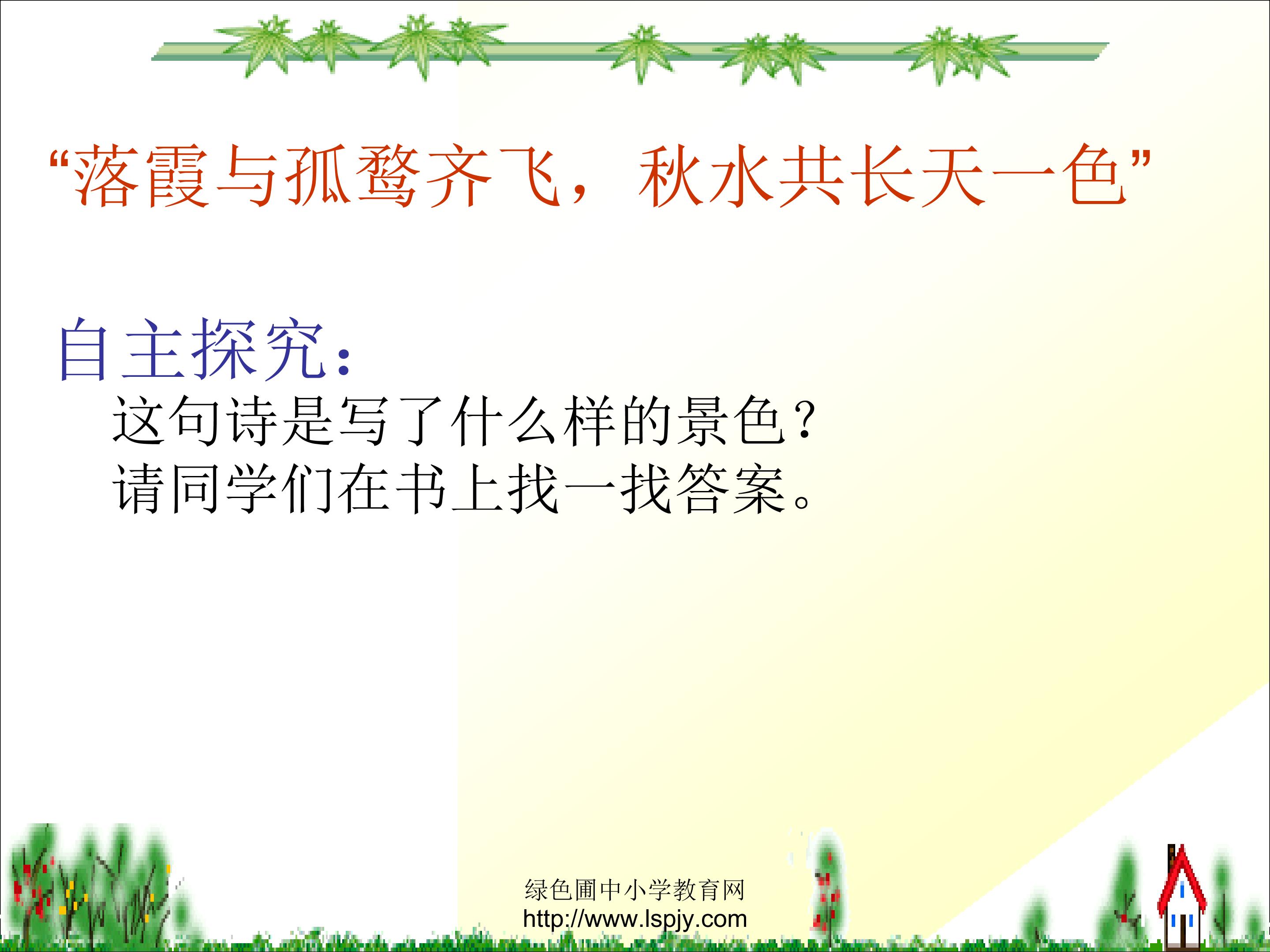 “落霞与孤鹜齐飞，秋水共长天一色”

自主探究：

这句诗是写了什么样的景色？
请同学们在书上找一找答案。

绿色圃中小学教育网
http://www.lspjy.com